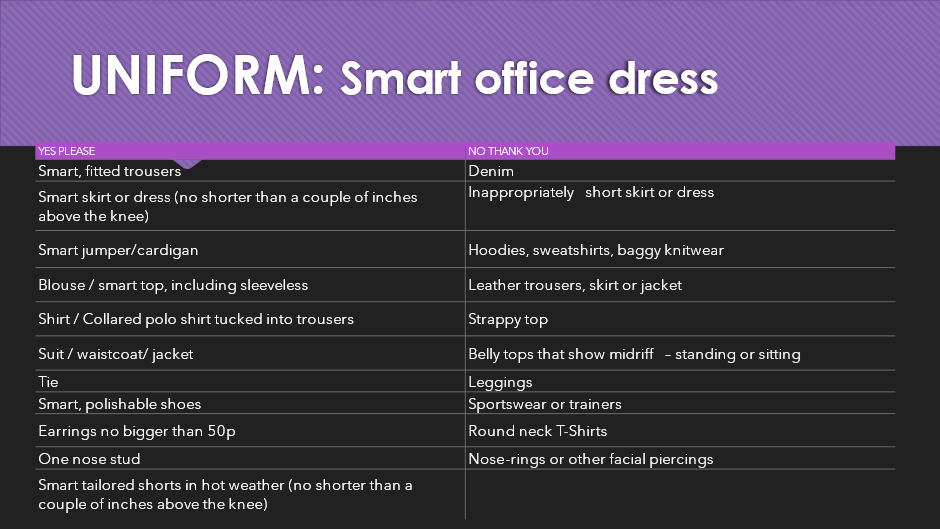 UNIFORM: Smart office dress

| YES PLEASE | NO THANK YOU |
|---|---|
| Smart, fitted trousers | Denim |
| Smart skirt or dress (no shorter than a couple of inches above the knee) | Inappropriately short skirt or dress |
| Smart jumper/cardigan | Hoodies, sweatshirts, baggy knitwear |
| Blouse / smart top, including sleeveless | Leather trousers, skirt or jacket |
| Shirt / Collared polo shirt tucked into trousers | Strappy top |
| Suit / waistcoat/ jacket | Belly tops that show midriff – standing or sitting |
| Tie | Leggings |
| Smart, polishable shoes | Sportswear or trainers |
| Earrings no bigger than 50p | Round neck T-Shirts |
| One nose stud | Nose-rings or other facial piercings |
| Smart tailored shorts in hot weather (no shorter than a couple of inches above the knee) | |